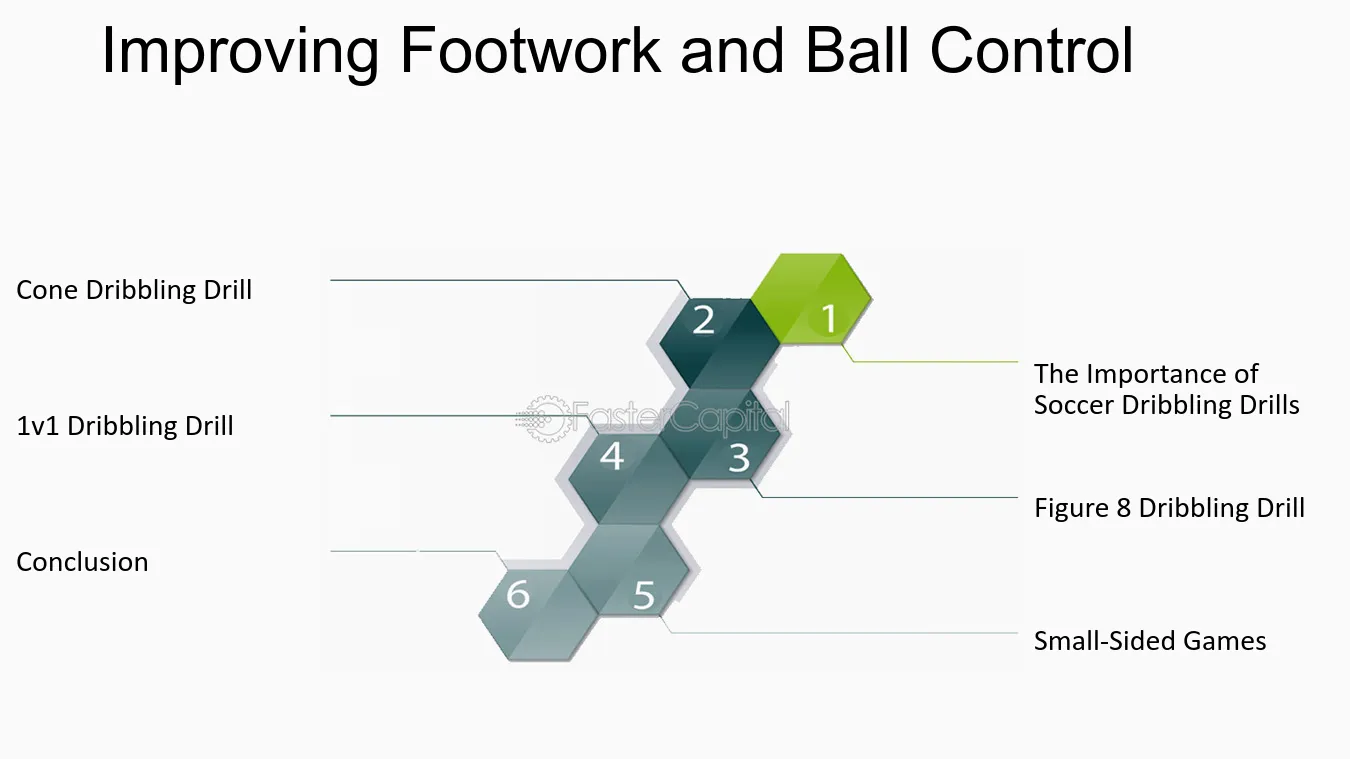 Improving Footwork and Ball Control

Cone Dribbling Drill

1v1 Dribbling Drill

Conclusion

2

1

4

3

6

5

The Importance of Soccer Dribbling Drills

Figure 8 Dribbling Drill

Small-Sided Games

FasterCapital